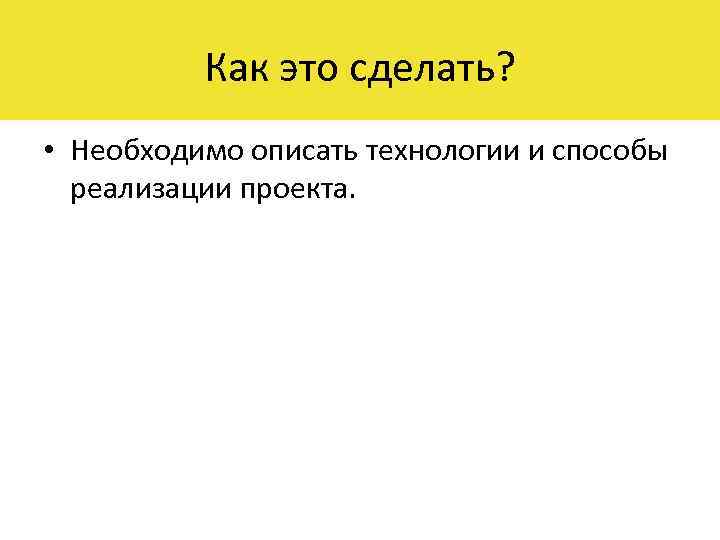 Как это сделать?

• Необходимо описать технологии и способы реализации проекта.